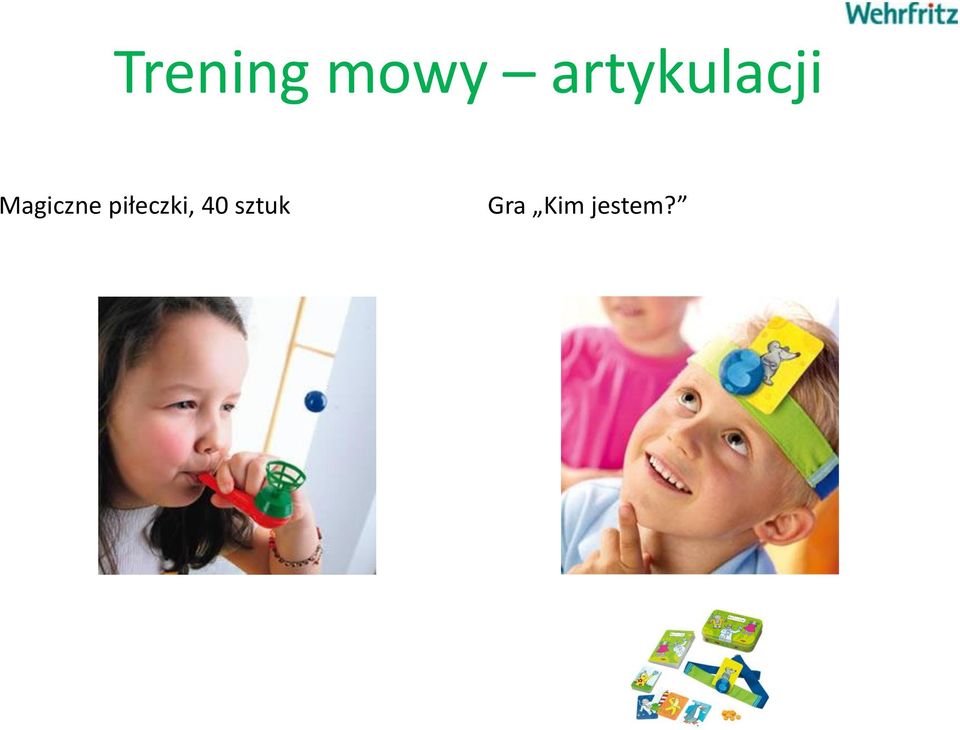 Wehrfritz

Trening mowy – artykulacji

Magiczne piłeczki, 40 sztuk

Gra „Kim jestem?”